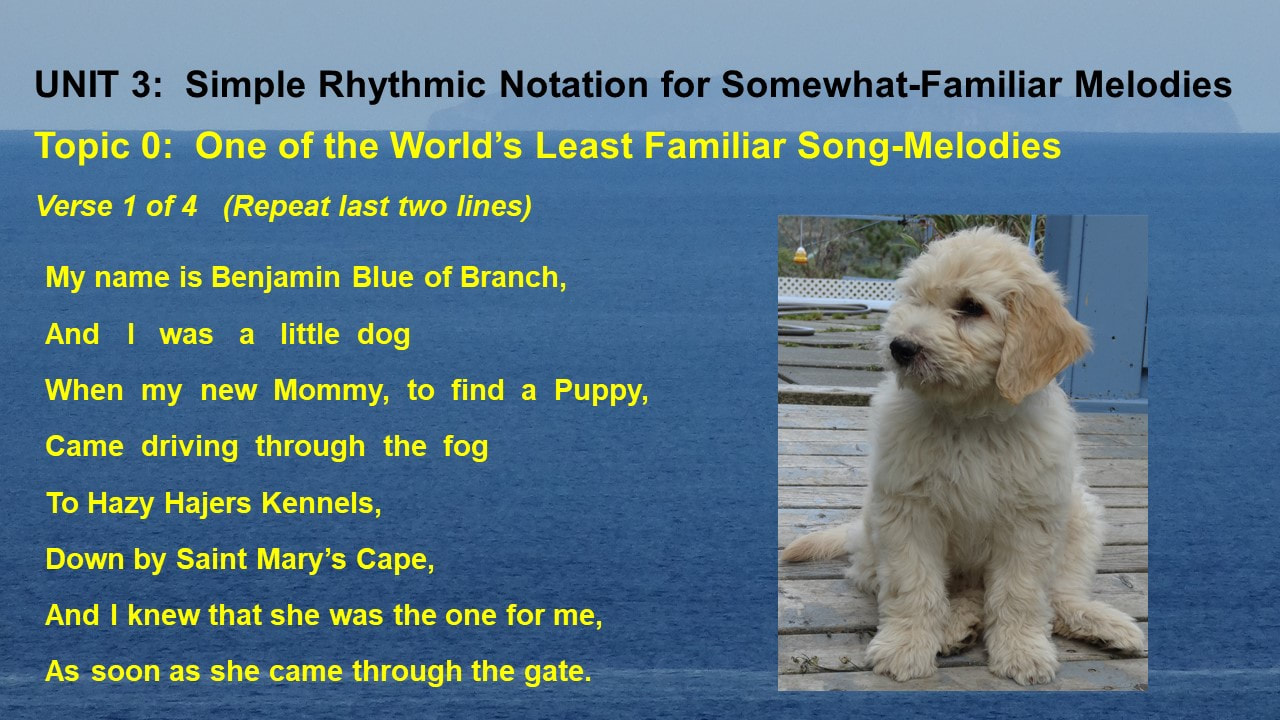 UNIT 3: Simple Rhythmic Notation for Somewhat-Familiar Melodies

Topic 0: One of the World's Least Familiar Song-Melodies

Verse 1 of 4 (Repeat last two lines)

My name is Benjamin Blue of Branch,
And I was a little dog
When my new Mommy, to find a Puppy,
Came driving through the fog
To Hazy Hajers Kennels,
Down by Saint Mary's Cape,
And I knew that she was the one for me,
As soon as she came through the gate.